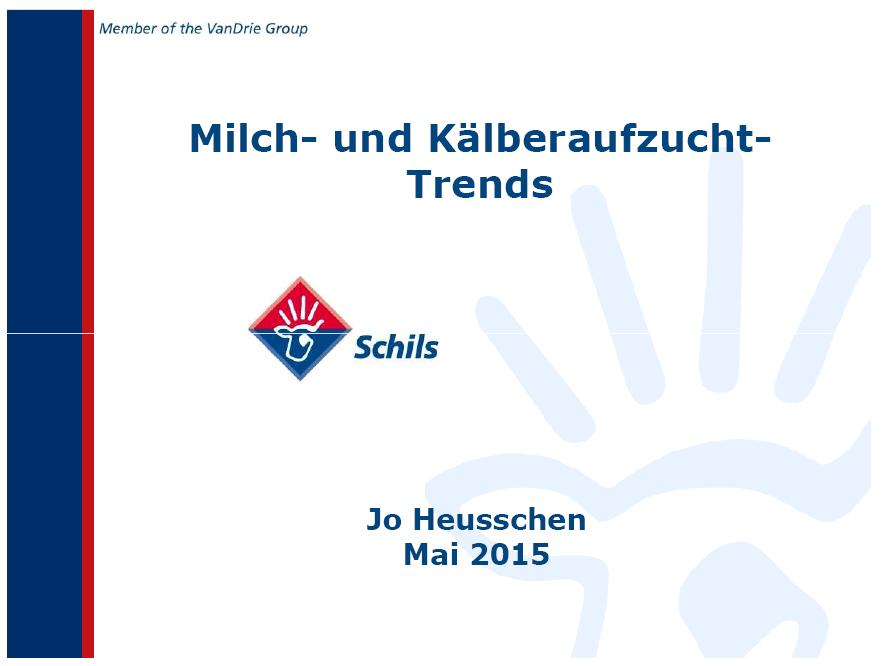 Member of the VanDrie Group

Milch- und Kälberaufzucht-Trends

Schils

Jo Heusschen
Mai 2015